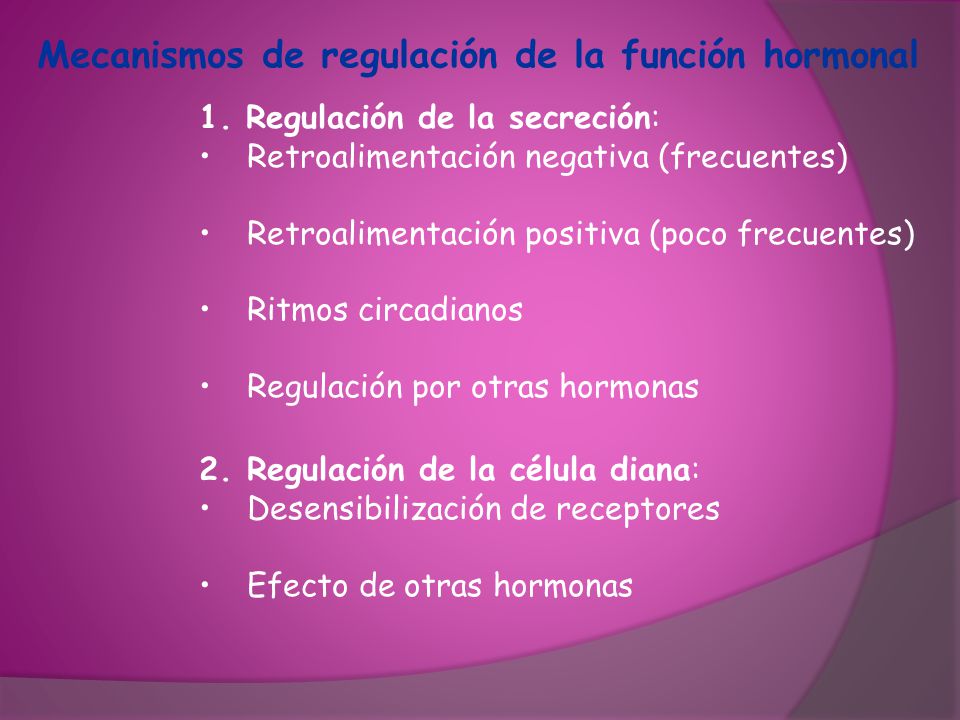 Mecanismos de regulación de la función hormonal

1. Regulación de la secreción:
• Retroalimentación negativa (frecuentes)

• Retroalimentación positiva (poco frecuentes)

• Ritmos circadianos

• Regulación por otras hormonas

2. Regulación de la célula diana:
• Desensibilización de receptores

• Efecto de otras hormonas